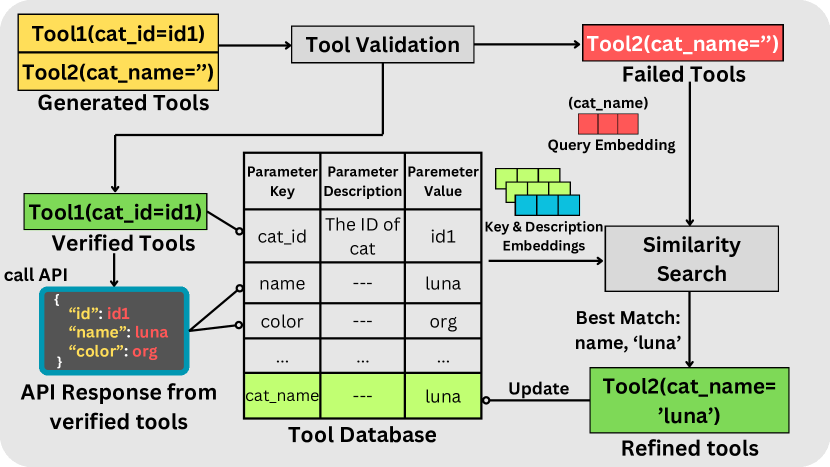 Tool1(cat_id=id1)
Tool2(cat_name=”)
Generated Tools

Tool Validation

Tool2(cat_name=”)
Failed Tools

(cat_name)
Query Embedding

Tool1(cat_id=id1)
Verified Tools

call API

{
"id": id1
"name": luna
"color": org
}

API Response from verified tools

| Parameter Key | Parameter Description | Paremeter Value |
|---|---|---|
| cat_id | The ID of cat | id1 |
| name | --- | luna |
| color | --- | org |
| ... | ... | ... |
| cat_name | --- | luna |

Tool Database

Key & Description Embeddings

Similarity Search

Best Match: name, ‘luna’

Update

Tool2(cat_name= ’luna’)
Refined tools